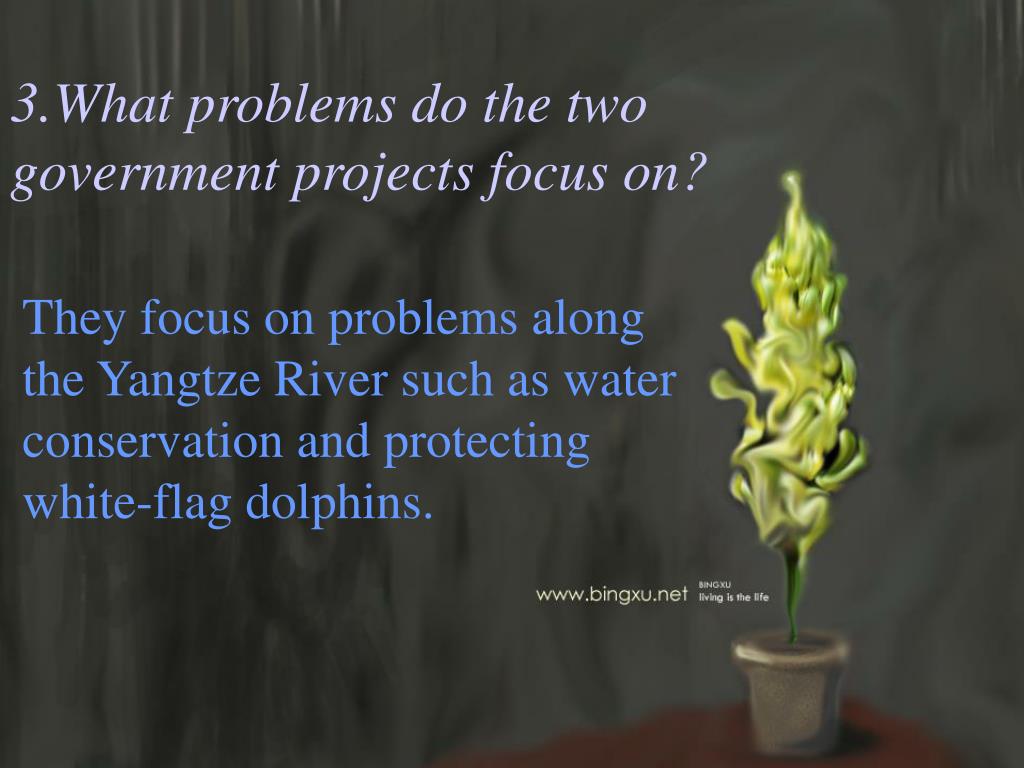 3.What problems do the two government projects focus on?

They focus on problems along the Yangtze River such as water conservation and protecting white-flag dolphins.

www.bingxu.net BINGXU living is the life